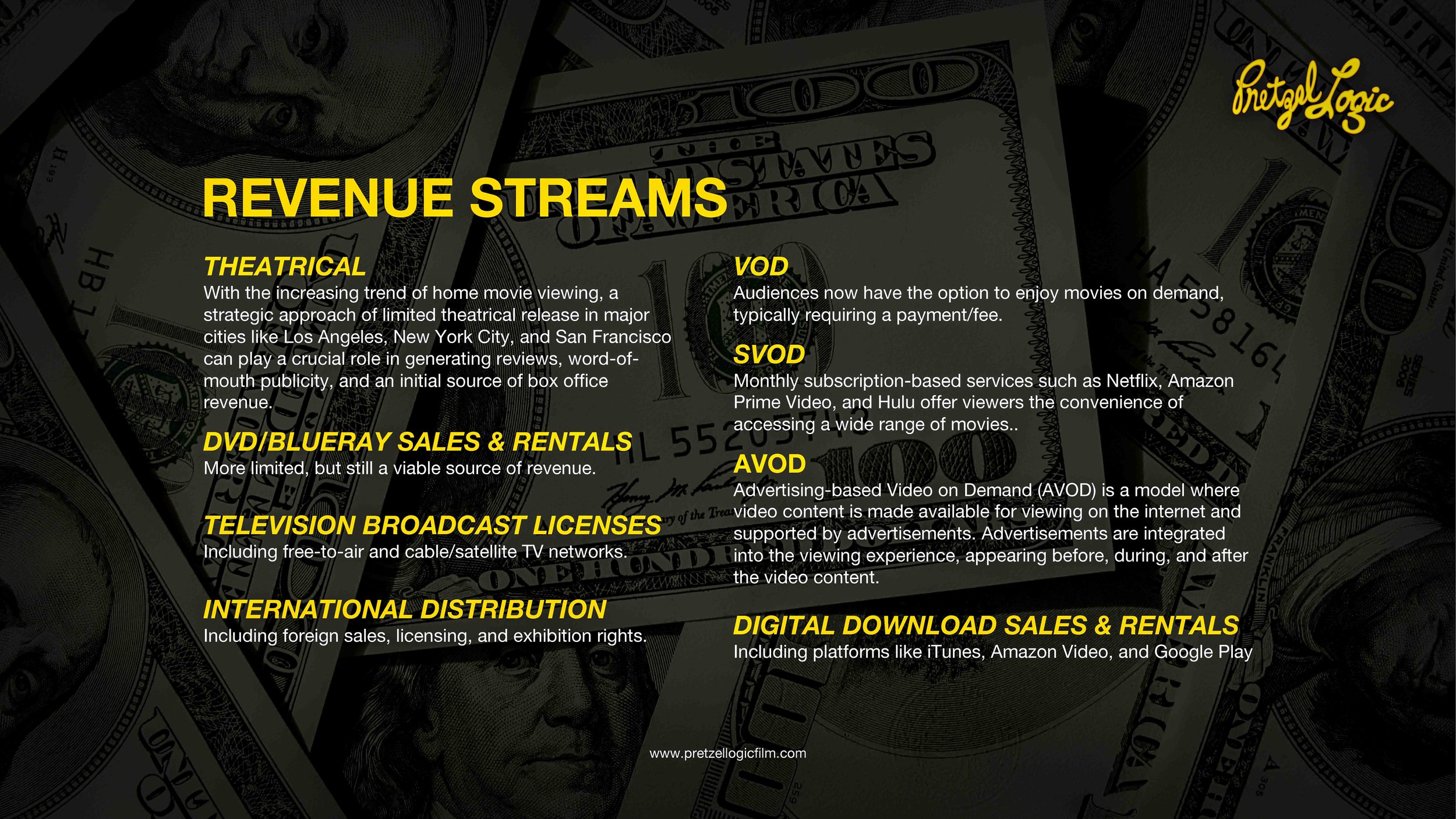 Pretzel Logic

REVENUE STREAMS

THEATRICAL
With the increasing trend of home movie viewing, a strategic approach of limited theatrical release in major cities like Los Angeles, New York City, and San Francisco can play a crucial role in generating reviews, word-of-mouth publicity, and an initial source of box office revenue.

DVD/BLUERAY SALES & RENTALS
More limited, but still a viable source of revenue.

TELEVISION BROADCAST LICENSES
Including free-to-air and cable/satellite TV networks.

INTERNATIONAL DISTRIBUTION
Including foreign sales, licensing, and exhibition rights.

VOD
Audiences now have the option to enjoy movies on demand, typically requiring a payment/fee.

SVOD
Monthly subscription-based services such as Netflix, Amazon Prime Video, and Hulu offer viewers the convenience of accessing a wide range of movies..

AVOD
Advertising-based Video on Demand (AVOD) is a model where video content is made available for viewing on the internet and supported by advertisements. Advertisements are integrated into the viewing experience, appearing before, during, and after the video content.

DIGITAL DOWNLOAD SALES & RENTALS
Including platforms like iTunes, Amazon Video, and Google Play

www.pretzellogicfilm.com